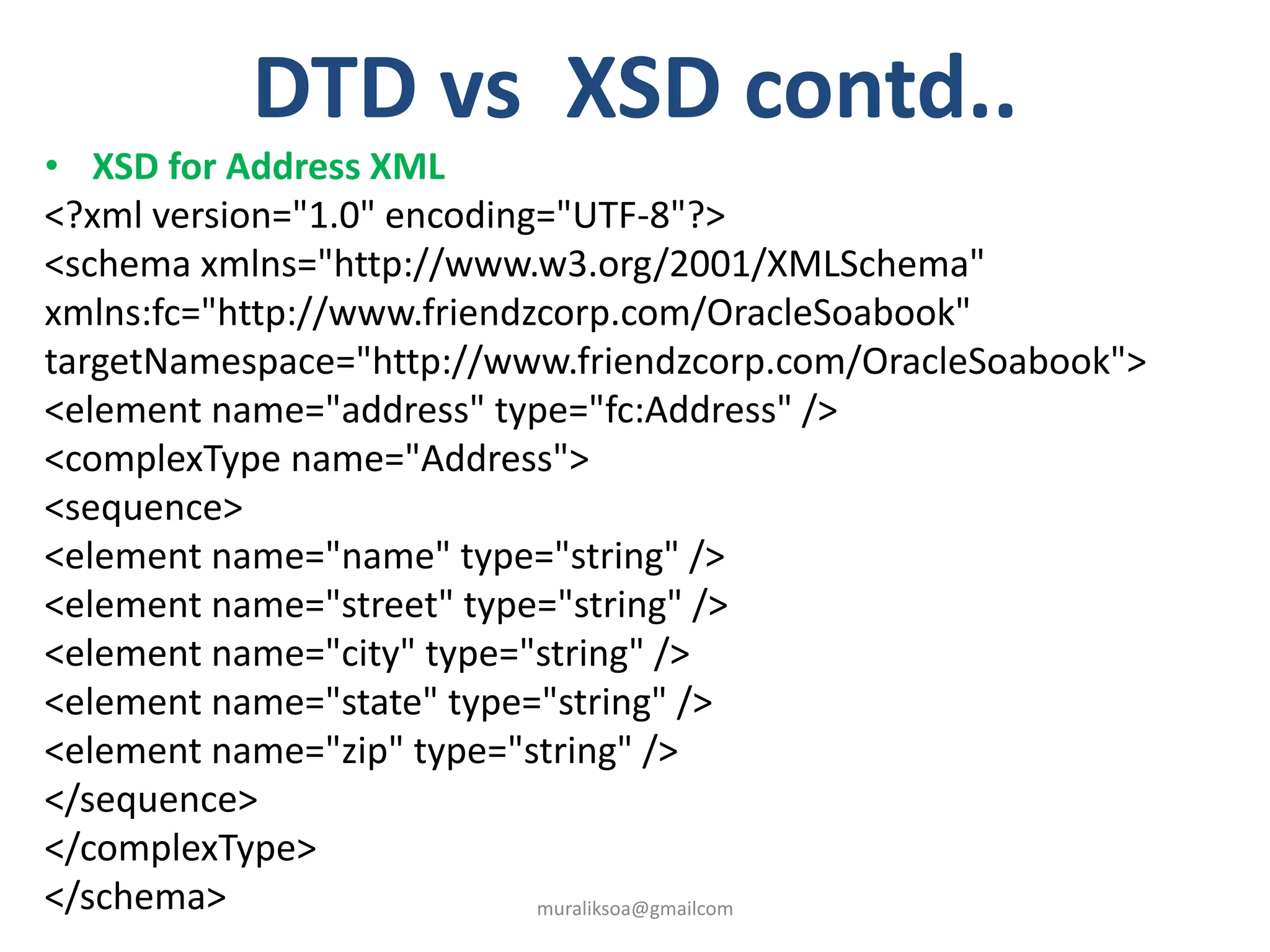 DTD vs XSD contd..

• XSD for Address XML

<?xml version="1.0" encoding="UTF-8"?>
<schema xmlns="http://www.w3.org/2001/XMLSchema"
xmlns:fc="http://www.friendzcorp.com/OracleSoabook"
targetNamespace="http://www.friendzcorp.com/OracleSoabook">
<element name="address" type="fc:Address" />
<complexType name="Address">
<sequence>
<element name="name" type="string" />
<element name="street" type="string" />
<element name="city" type="string" />
<element name="state" type="string" />
<element name="zip" type="string" />
</sequence>
</complexType>
</schema>

muraliksoa@gmailcom